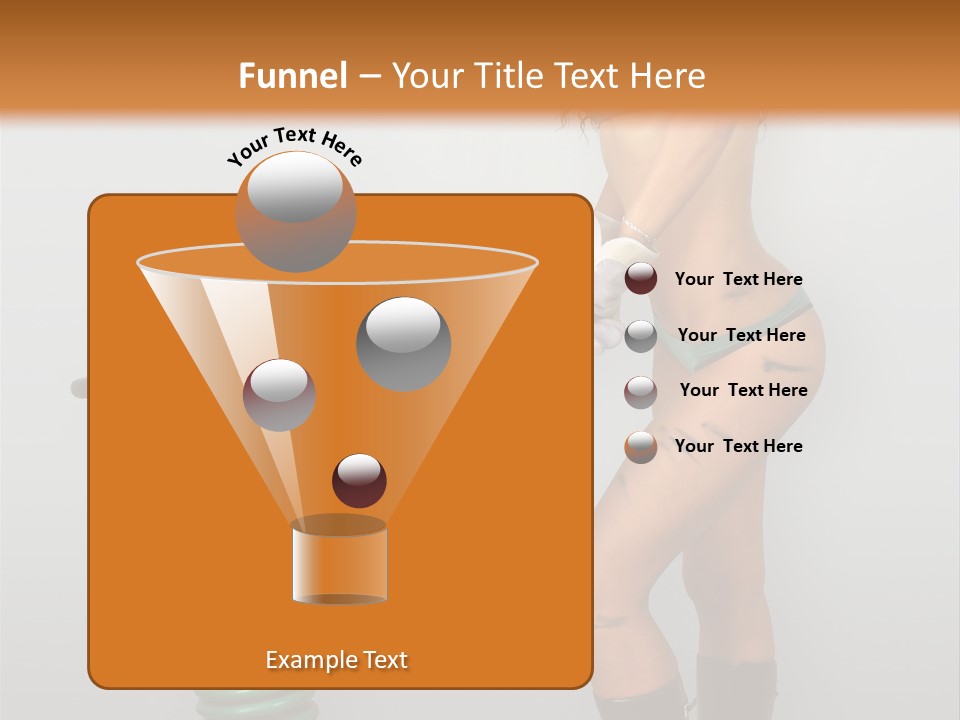 Funnel – Your Title Text Here

Your Text Here

Your Text Here

Your Text Here

Your Text Here

Your Text Here

Example Text